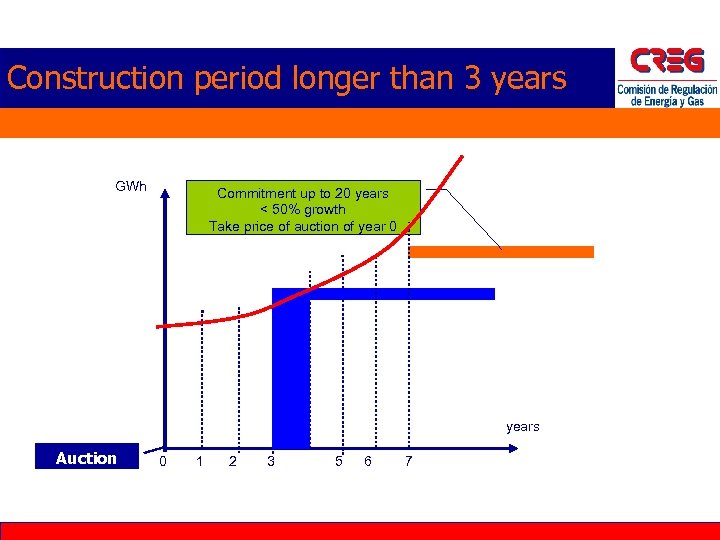 Construction period longer than 3 years

CREG
Comisión de Regulación de Energía y Gas

GWh

Commitment up to 20 years
< 50% growth
Take price of auction of year 0

years

Auction

0 1 2 3 5 6 7